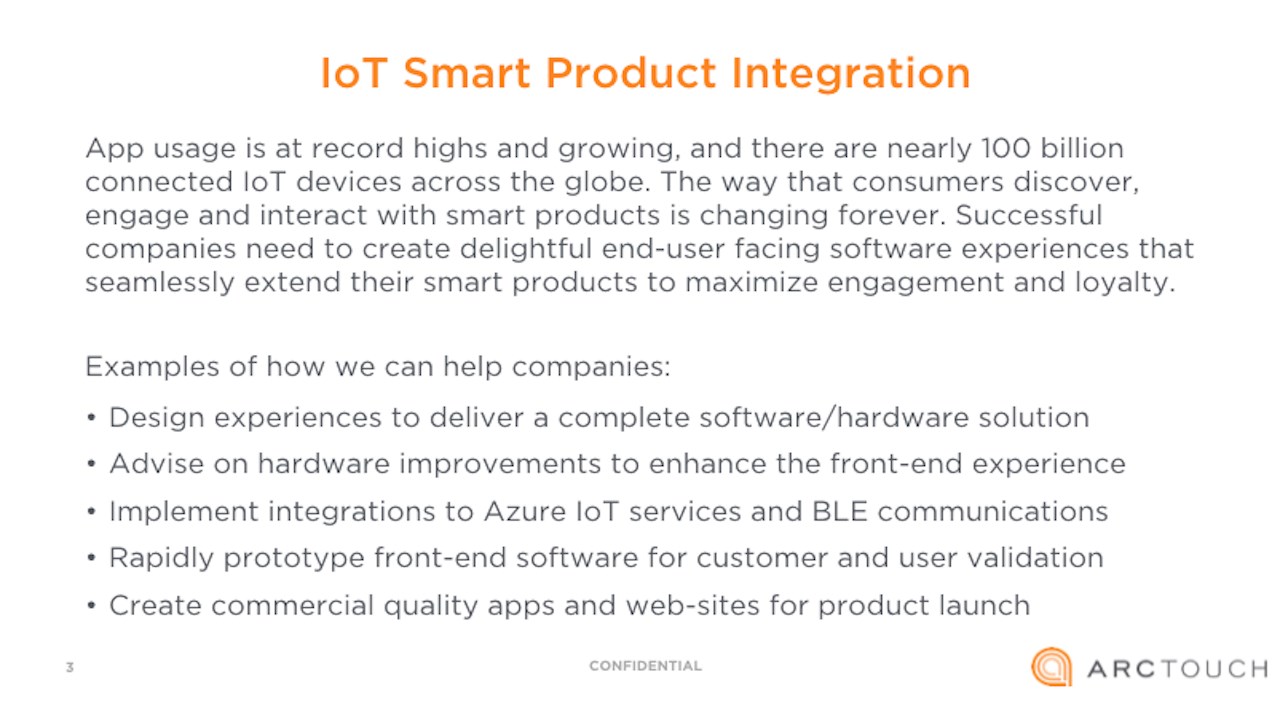 IoT Smart Product Integration

App usage is at record highs and growing, and there are nearly 100 billion connected IoT devices across the globe. The way that consumers discover, engage and interact with smart products is changing forever. Successful companies need to create delightful end-user facing software experiences that seamlessly extend their smart products to maximize engagement and loyalty.

Examples of how we can help companies:

• Design experiences to deliver a complete software/hardware solution
• Advise on hardware improvements to enhance the front-end experience
• Implement integrations to Azure IoT services and BLE communications
• Rapidly prototype front-end software for customer and user validation
• Create commercial quality apps and web-sites for product launch

3

CONFIDENTIAL

ARCTOUCH